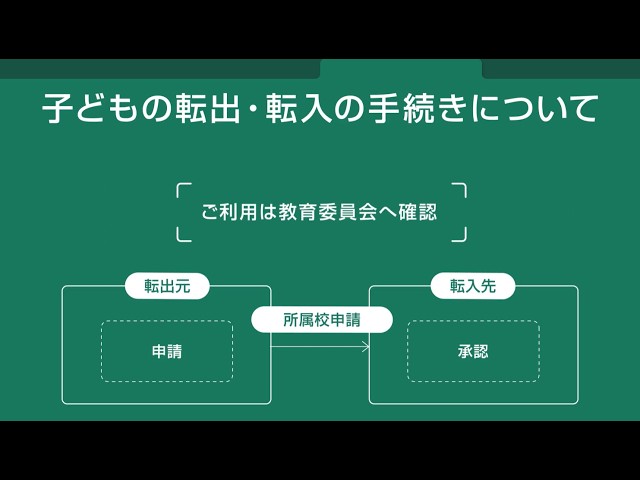 子どもの転出・転入の手続きについて

ご利用は教育委員会へ確認

転出元

申請

所属校申請

転入先

承認